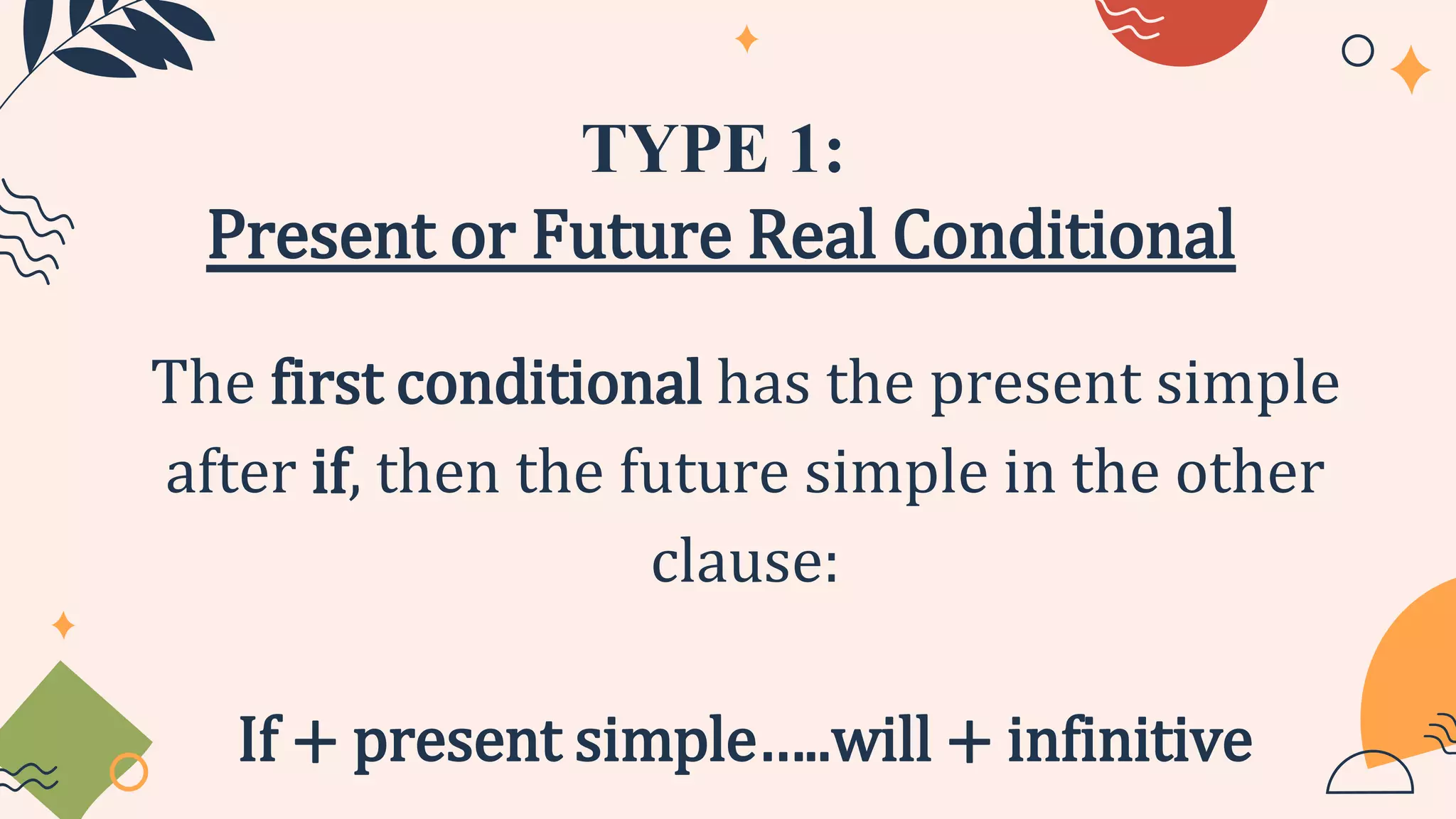 TYPE 1:
Present or Future Real Conditional

The first conditional has the present simple after if, then the future simple in the other clause:

If + present simple…..will + infinitive